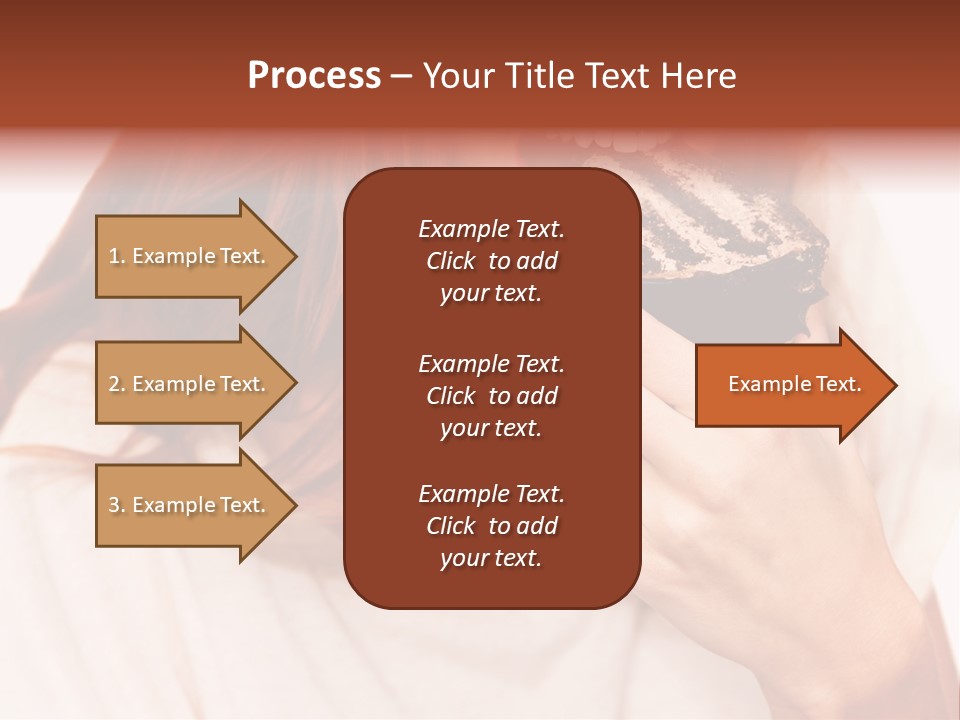 Process – Your Title Text Here

1. Example Text.

2. Example Text.

3. Example Text.

Example Text. Click to add your text.

Example Text. Click to add your text.

Example Text. Click to add your text.

Example Text.